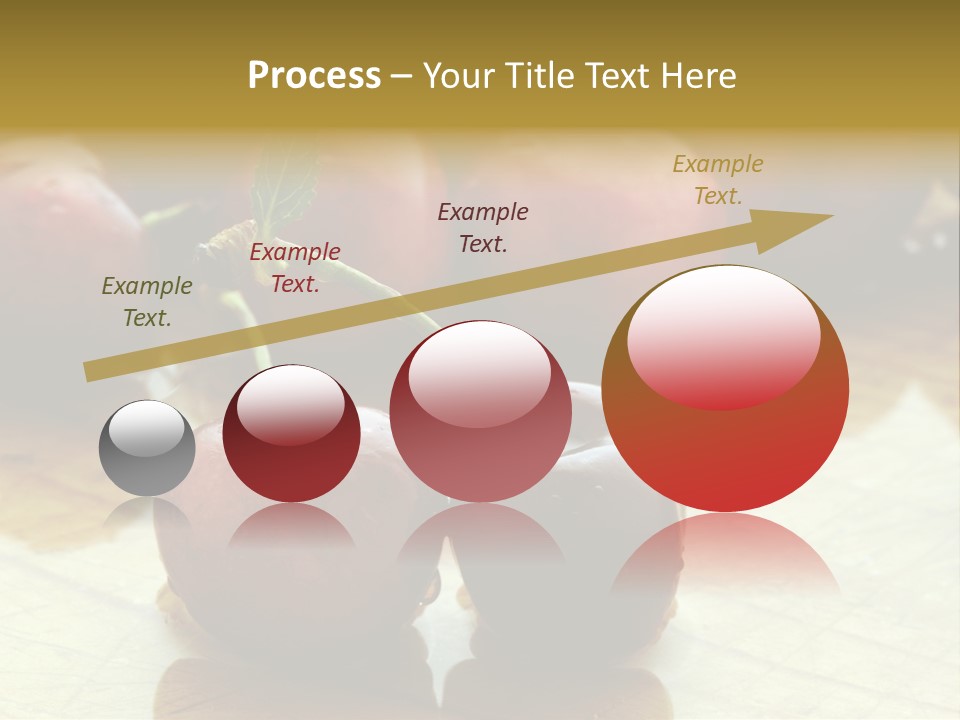 Process – Your Title Text Here

Example Text.

Example Text.

Example Text.

Example Text.